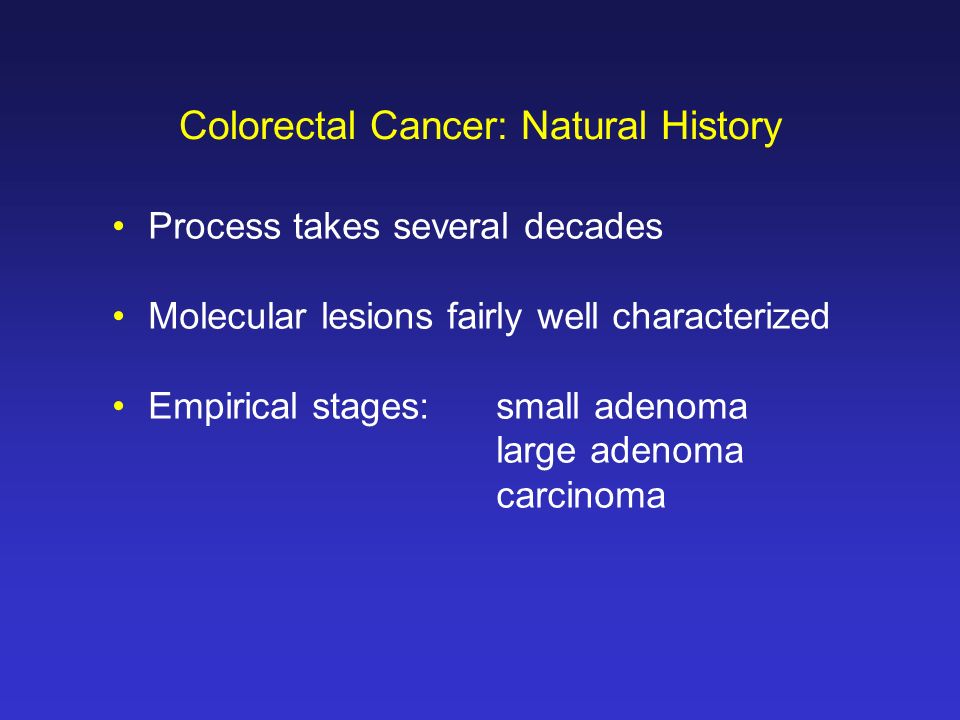 Colorectal Cancer: Natural History

• Process takes several decades

• Molecular lesions fairly well characterized

• Empirical stages: small adenoma
large adenoma
carcinoma